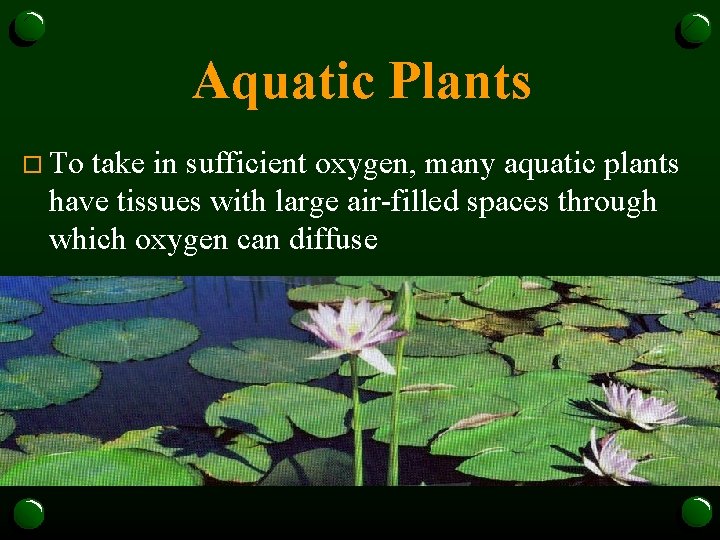 Aquatic Plants

To take in sufficient oxygen, many aquatic plants have tissues with large air-filled spaces through which oxygen can diffuse